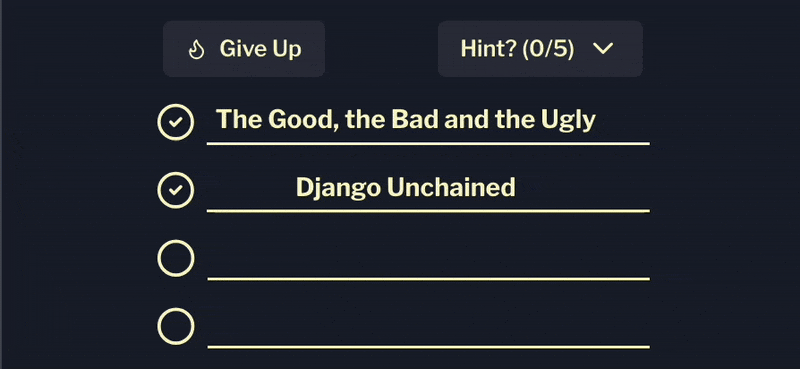 Give Up

Hint? (0/5)

The Good, the Bad and the Ugly

Django Unchained